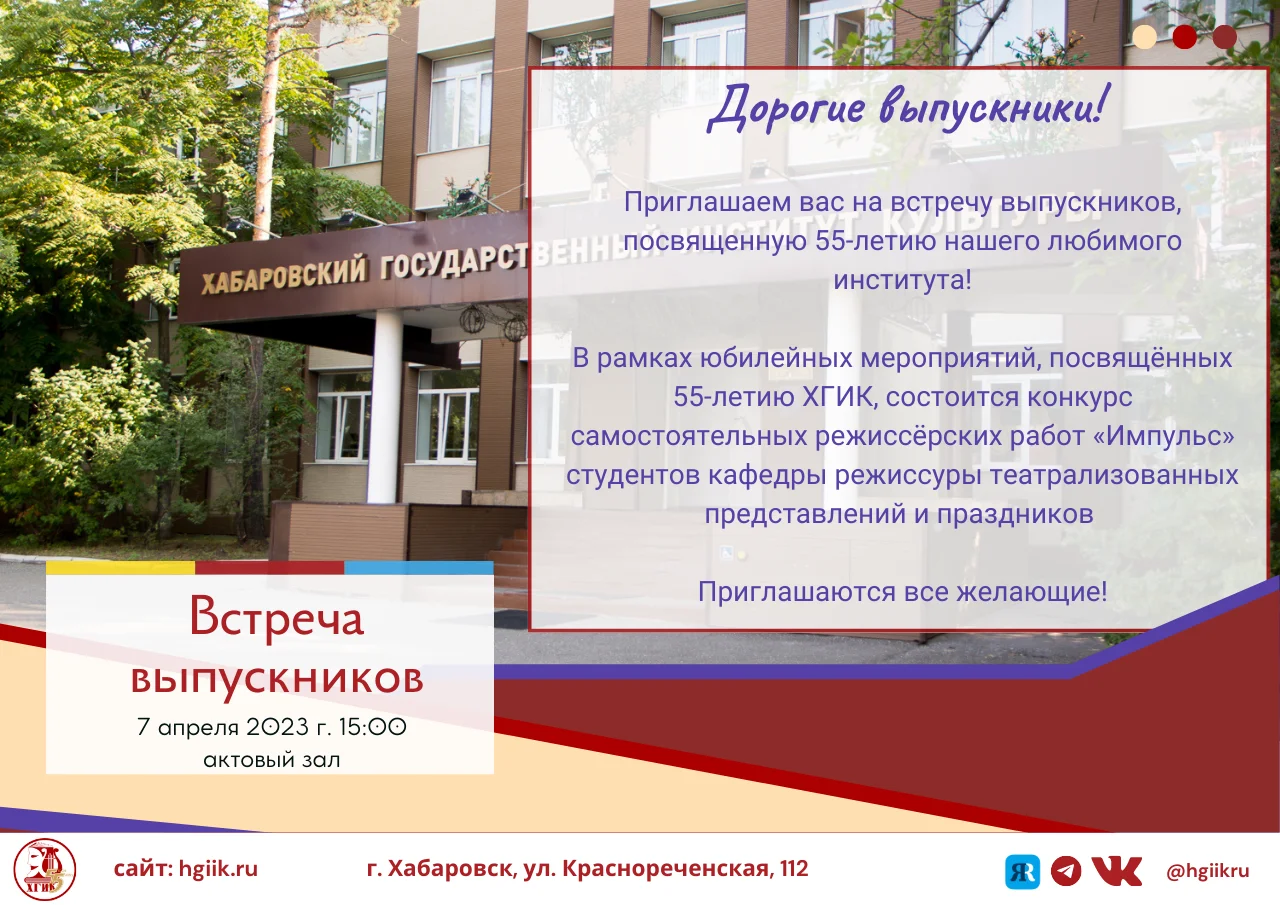 ХАБАРОВСКИЙ ГОСУДАРСТВЕННЫЙ ИНСТИТУТ КУЛЬТУРЫ

Дорогие выпускники!

Приглашаем вас на встречу выпускников, посвященную 55-летию нашего любимого института!

В рамках юбилейных мероприятий, посвящённых 55-летию ХГИК, состоится конкурс самостоятельных режиссёрских работ «Импульс» студентов кафедры режиссуры театрализованных представлений и праздников

Приглашаются все желающие!

Встреча выпускников
7 апреля 2023 г. 15:00
актовый зал

ХГИК

сайт: hgiik.ru

г. Хабаровск, ул. Краснореченская, 112

@hgiikru